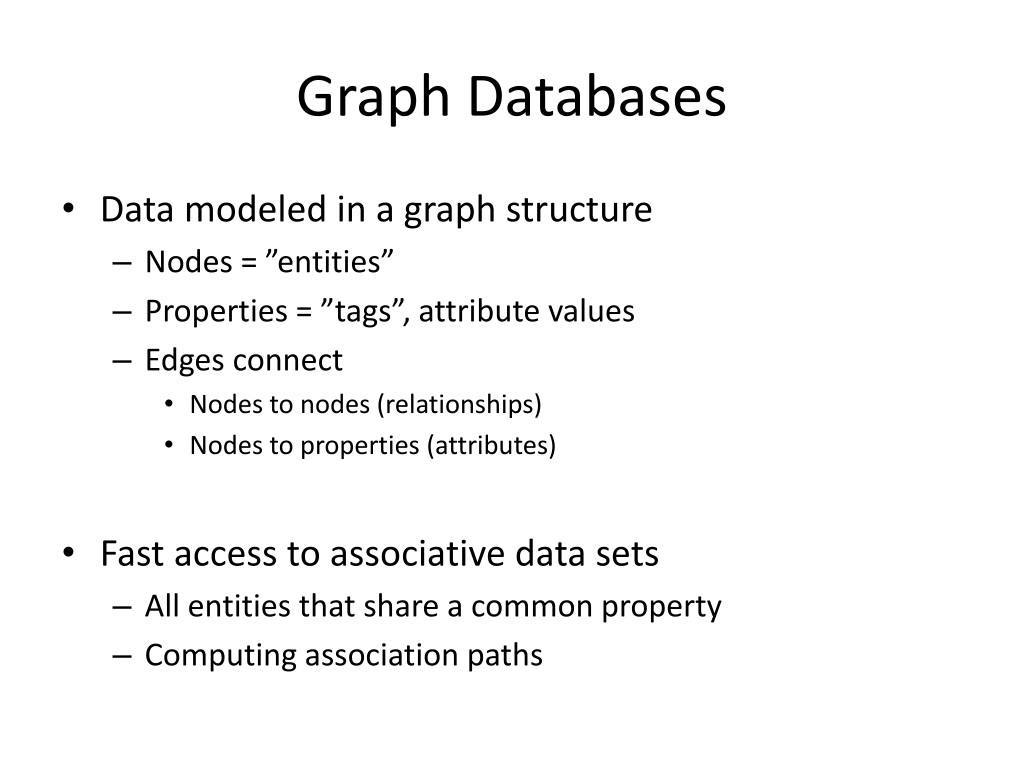 Graph Databases

• Data modeled in a graph structure
– Nodes = ”entities”
– Properties = ”tags”, attribute values
– Edges connect
• Nodes to nodes (relationships)
• Nodes to properties (attributes)

• Fast access to associative data sets
– All entities that share a common property
– Computing association paths